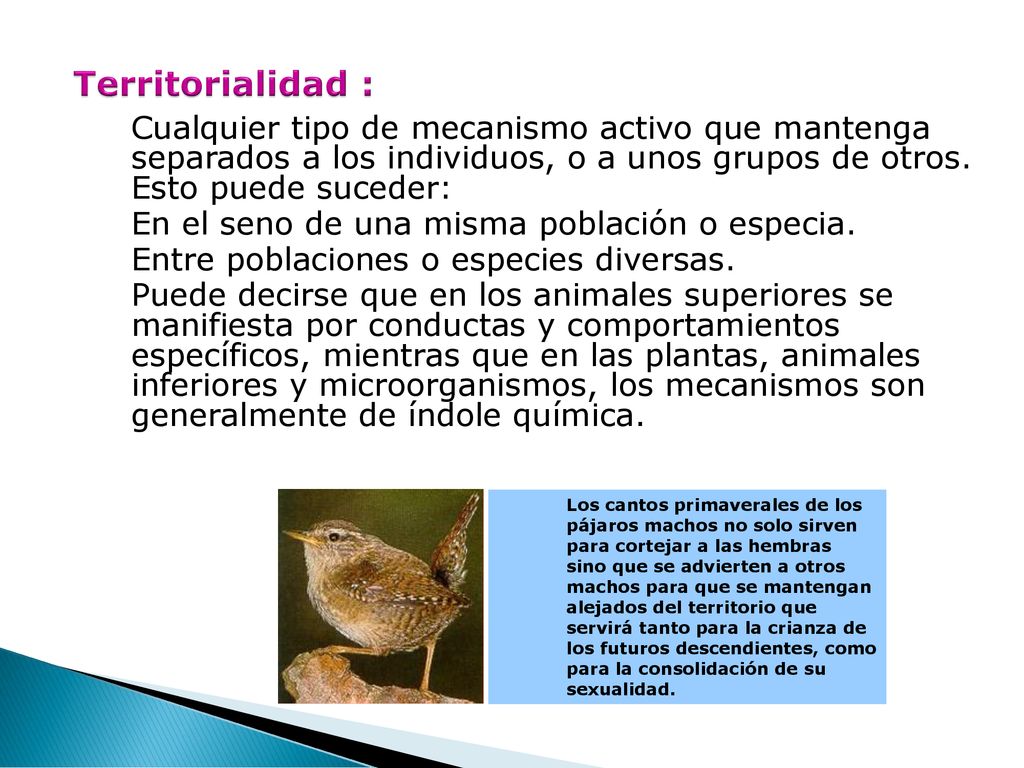 Territorialidad :

Cualquier tipo de mecanismo activo que mantenga separados a los individuos, o a unos grupos de otros. Esto puede suceder:

En el seno de una misma población o especia.

Entre poblaciones o especies diversas.

Puede decirse que en los animales superiores se manifiesta por conductas y comportamientos específicos, mientras que en las plantas, animales inferiores y microorganismos, los mecanismos son generalmente de índole química.

Los cantos primaverales de los pájaros machos no solo sirven para cortejar a las hembras sino que se advierten a otros machos para que se mantengan alejados del territorio que servirá tanto para la crianza de los futuros descendientes, como para la consolidación de su sexualidad.